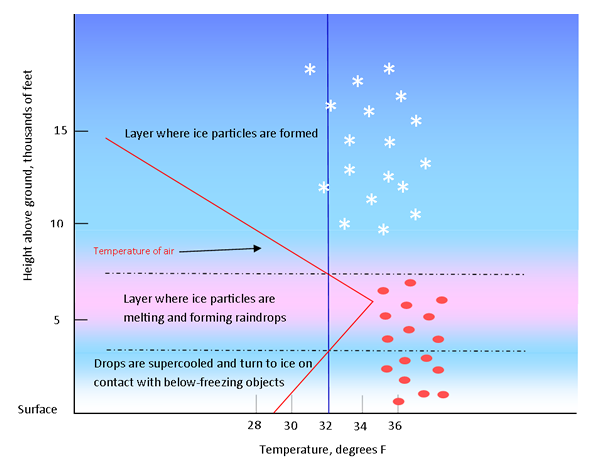 Height above ground, thousands of feet

15

10

5

Surface

Layer where ice particles are formed

Temperature of air

Layer where ice particles are melting and forming raindrops

Drops are supercooled and turn to ice on contact with below-freezing objects

28 30 32 34 36

Temperature, degrees F